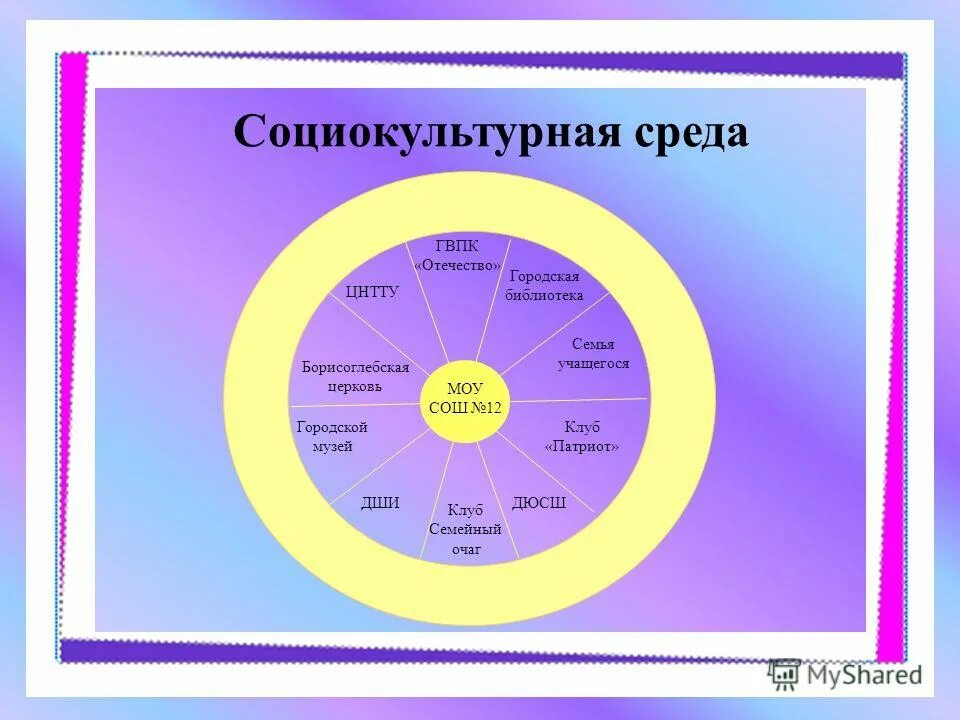 Социокультурная среда

ГВПК «Отечество»

Городская библиотека

Семья учащегося

Клуб «Патриот»

ДЮСШ

Клуб Семейный очаг

ДШИ

Городской музей

Борисоглебская церковь

ЦНТТУ

МОУ СОШ №12

MyShared